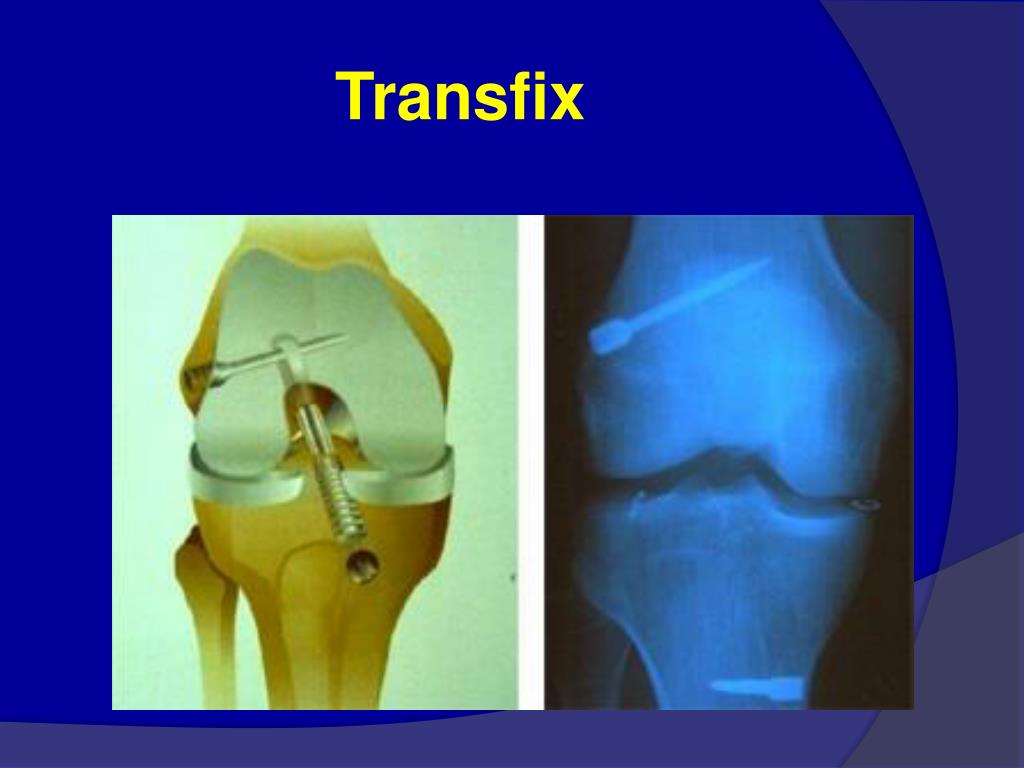 Transfix